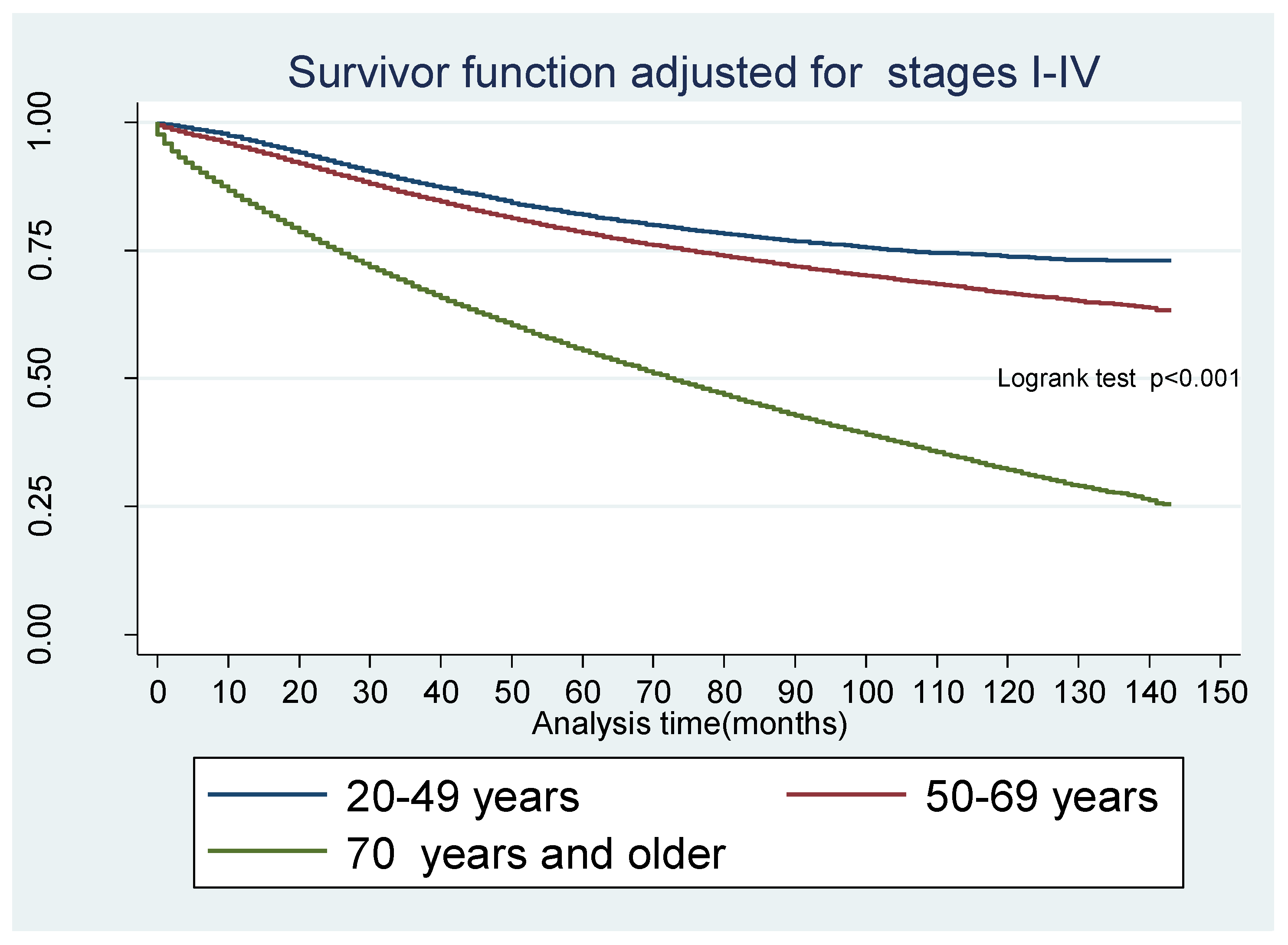 Survivor function adjusted for stages I-IV

1.00
0.75
0.50
0.25
0.00

Logrank test p<0.001

0 10 20 30 40 50 60 70 80 90 100 110 120 130 140 150

Analysis time(months)

20-49 years
50-69 years
70 years and older